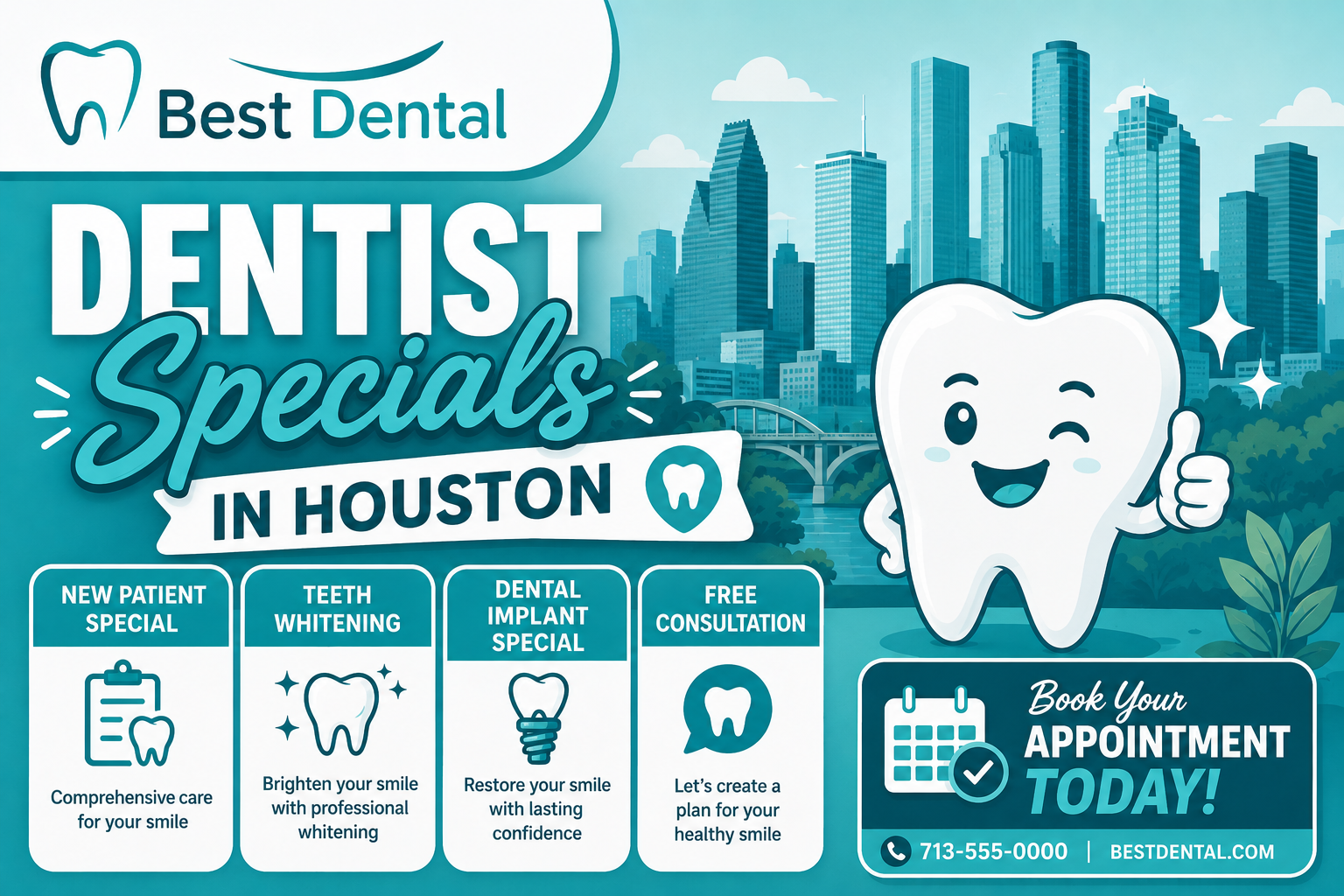 Best Dental

DENTIST Specials IN HOUSTON

NEW PATIENT SPECIAL

Comprehensive care for your smile

TEETH WHITENING

Brighten your smile with professional whitening

DENTAL IMPLANT SPECIAL

Restore your smile with lasting confidence

FREE CONSULTATION

Let's create a plan for your healthy smile

Book Your APPOINTMENT TODAY!

713-555-0000 | BESTDENTAL.COM